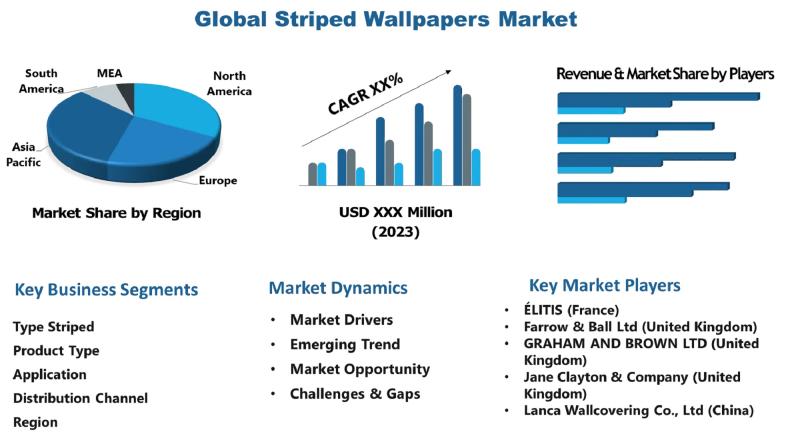 Global Striped Wallpapers Market

South America
MEA
North America
Asia Pacific
Europe

Market Share by Region

CAGR XX%

USD XXX Million (2023)

Revenue & Market Share by Players

Key Business Segments

Type Striped
Product Type
Application
Distribution Channel
Region

Market Dynamics

• Market Drivers
• Emerging Trend
• Market Opportunity
• Challenges & Gaps

Key Market Players

• ÉLITIS (France)
• Farrow & Ball Ltd (United Kingdom)
• GRAHAM AND BROWN LTD (United Kingdom)
• Jane Clayton & Company (United Kingdom)
• Lanca Wallcovering Co., Ltd (China)